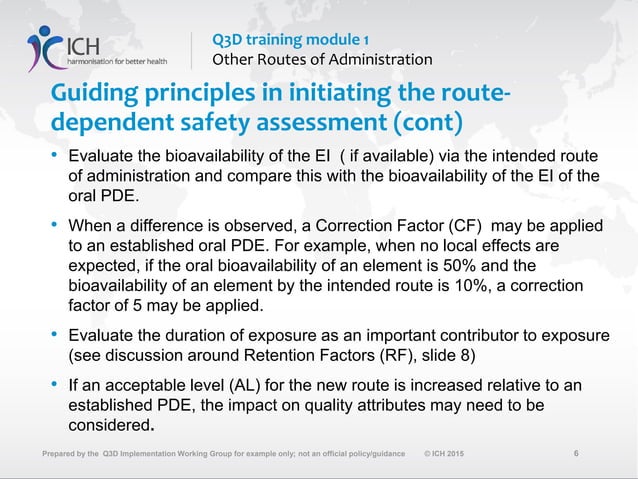 ICH
harmonisation for better health

Q3D training module 1
Other Routes of Administration

Guiding principles in initiating the route-dependent safety assessment (cont)

• Evaluate the bioavailability of the EI ( if available) via the intended route of administration and compare this with the bioavailability of the EI of the oral PDE.

• When a difference is observed, a Correction Factor (CF) may be applied to an established oral PDE. For example, when no local effects are expected, if the oral bioavailability of an element is 50% and the bioavailability of an element by the intended route is 10%, a correction factor of 5 may be applied.

• Evaluate the duration of exposure as an important contributor to exposure (see discussion around Retention Factors (RF), slide 8)

• If an acceptable level (AL) for the new route is increased relative to an established PDE, the impact on quality attributes may need to be considered.

Prepared by the Q3D Implementation Working Group for example only; not an official policy/guidance © ICH 2015 6